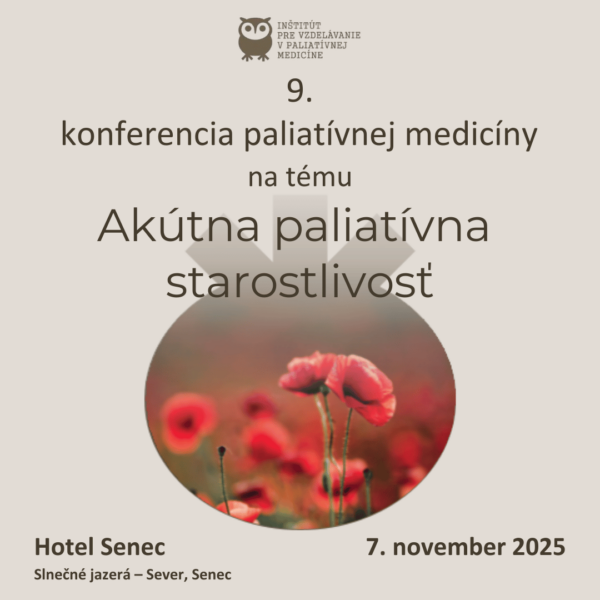 INŠTITÚT PRE VZDELÁVANIE V PALIATÍVNEJ MEDICÍNE

9.
konferencia paliatívnej medicíny
na tému
Akútna paliatívna starostlivosť

Hotel Senec
Slnečné jazerá – Sever, Senec

7. november 2025